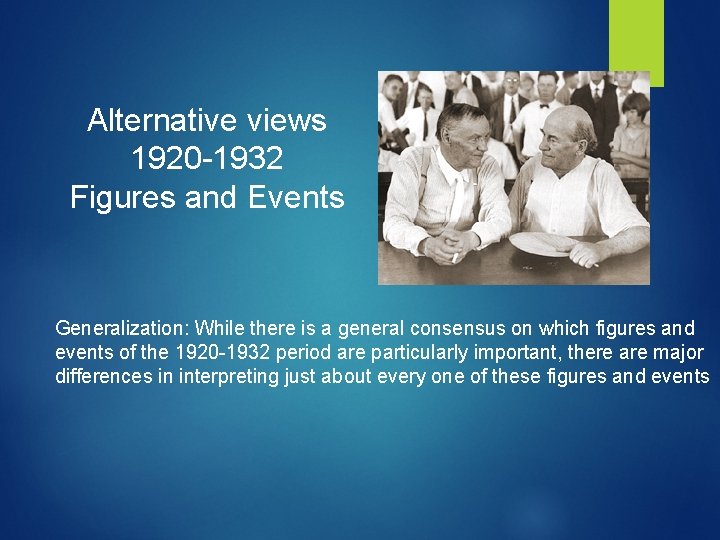 Alternative views
1920-1932
Figures and Events

Generalization: While there is a general consensus on which figures and events of the 1920-1932 period are particularly important, there are major differences in interpreting just about every one of these figures and events